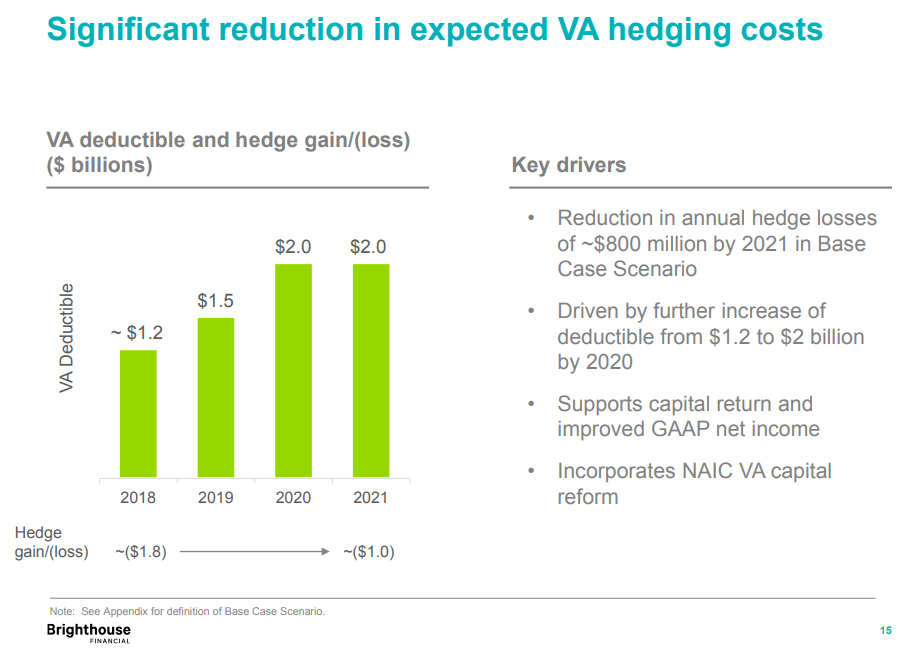 Significant reduction in expected VA hedging costs

VA deductible and hedge gain/(loss) ($ billions)

VA Deductible

~ $1.2

$1.5

$2.0

$2.0

2018

2019

2020

2021

Hedge gain/(loss) ~($1.8) ~($1.0)

Key drivers

• Reduction in annual hedge losses of ~$800 million by 2021 in Base Case Scenario

• Driven by further increase of deductible from $1.2 to $2 billion by 2020

• Supports capital return and improved GAAP net income

• Incorporates NAIC VA capital reform

Note: See Appendix for definition of Base Case Scenario.

Brighthouse FINANCIAL

15